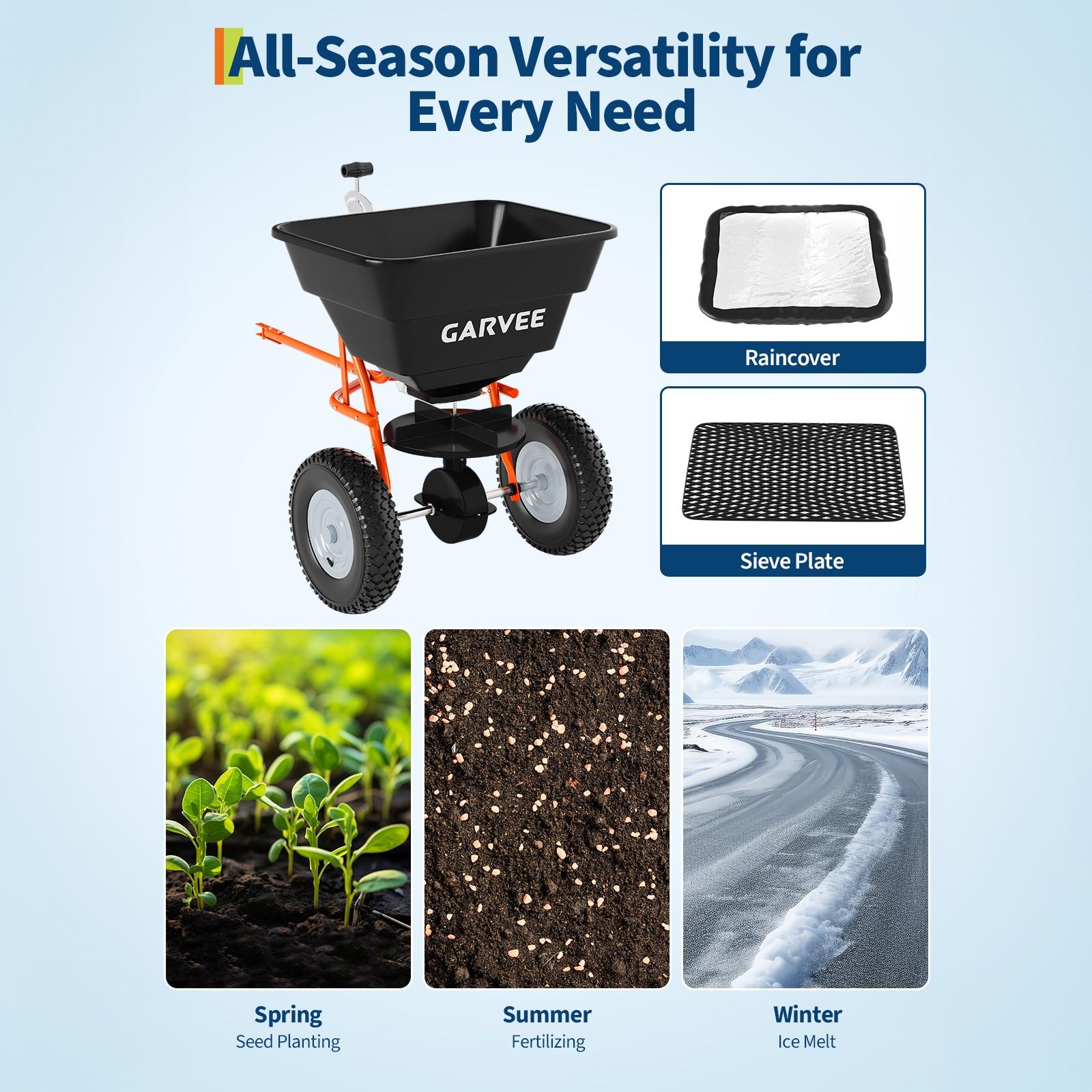 All-Season Versatility for Every Need

GARVEE

Raincover

Sieve Plate

Spring
Seed Planting

Summer
Fertilizing

Winter
Ice Melt